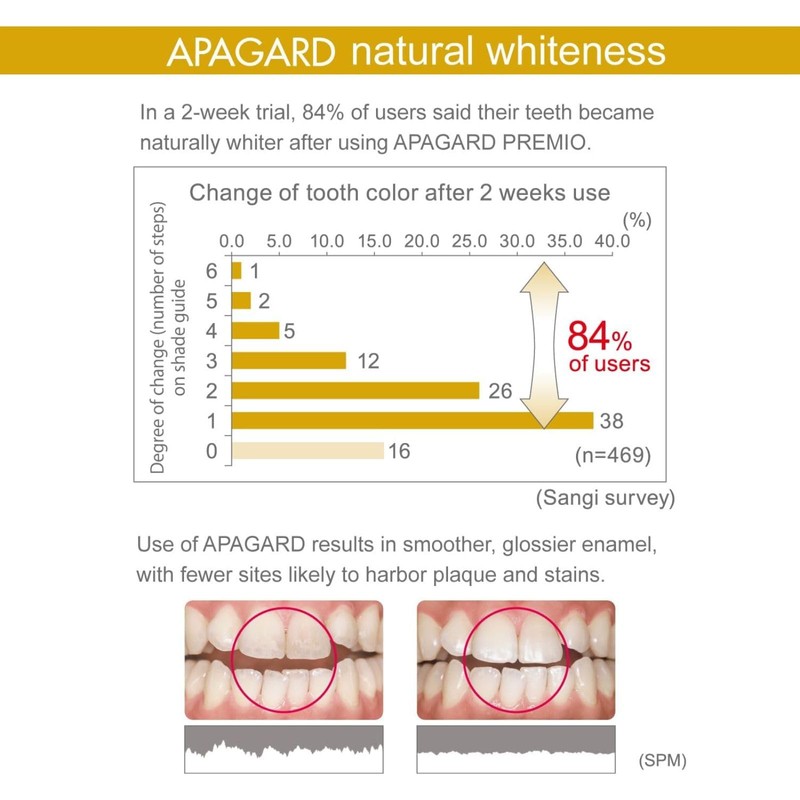 APAGARD natural whiteness

In a 2-week trial, 84% of users said their teeth became naturally whiter after using APAGARD PREMIO.

Change of tooth color after 2 weeks use

(%)

0.0 5.0 10.0 15.0 20.0 25.0 30.0 35.0 40.0

Degree of change (number of steps) on shade guide

6 1
5 2
4 5
3 12
2 26
1 38
0 16

84% of users

(n=469)

(Sangi survey)

Use of APAGARD results in smoother, glossier enamel, with fewer sites likely to harbor plaque and stains.

(SPM)